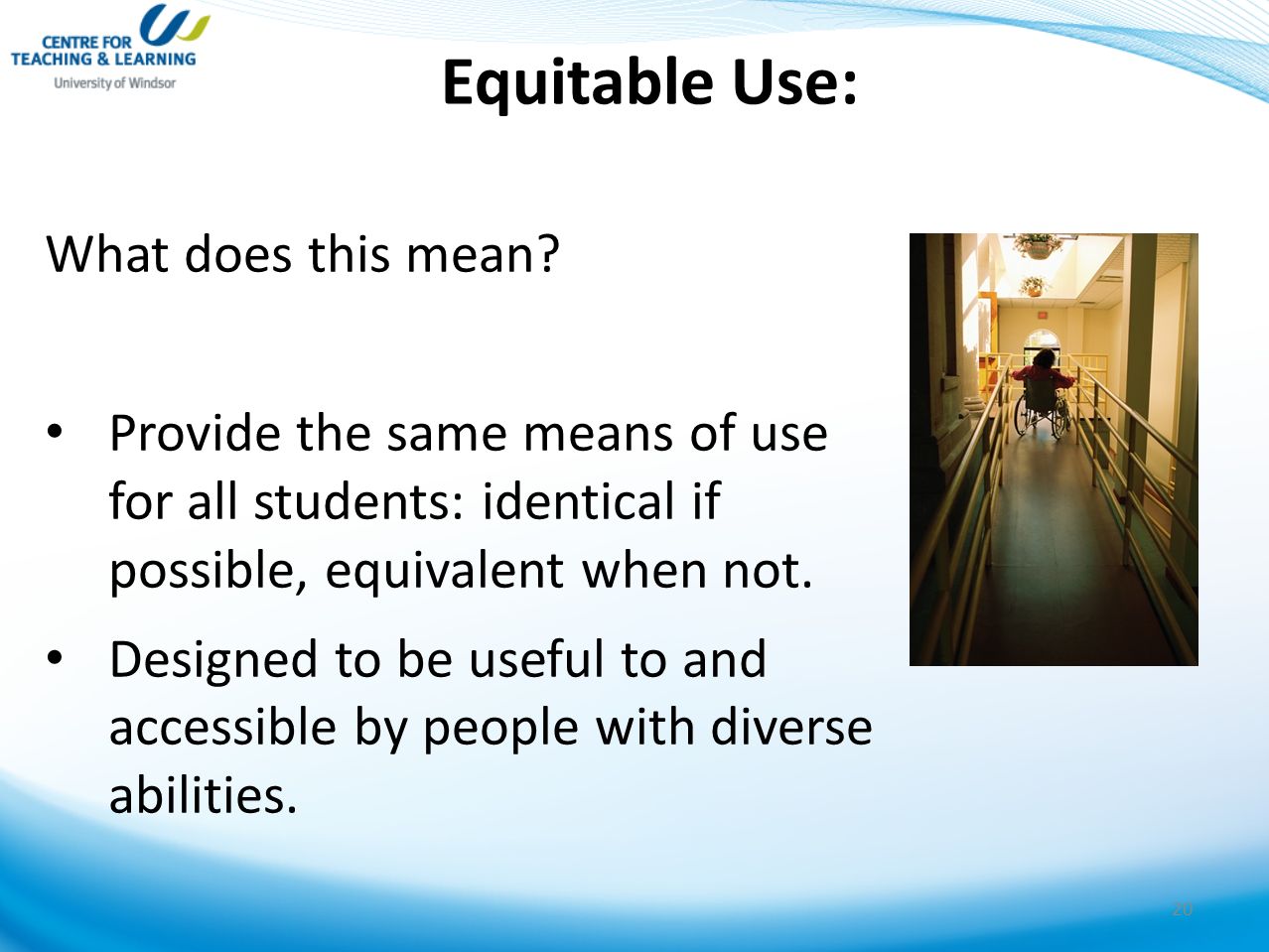 CENTRE FOR TEACHING & LEARNING
University of Windsor

Equitable Use:

What does this mean?

• Provide the same means of use for all students: identical if possible, equivalent when not.

• Designed to be useful to and accessible by people with diverse abilities.

20